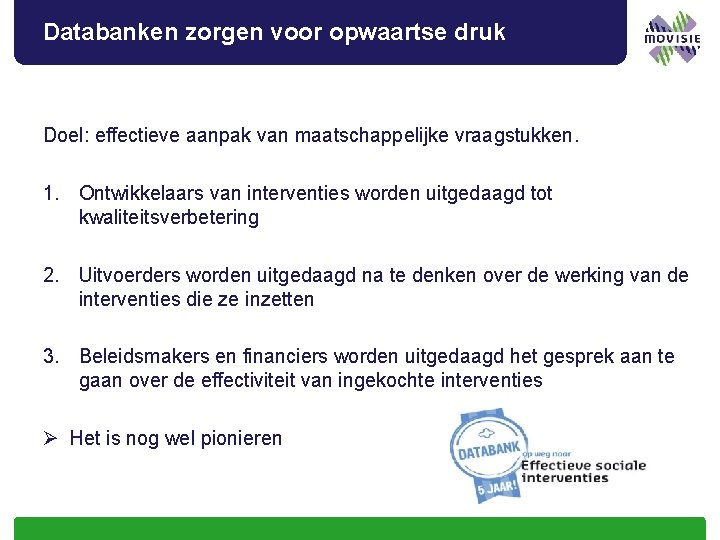 Databanken zorgen voor opwaartse druk

MOVISIE

Doel: effectieve aanpak van maatschappelijke vraagstukken.

1. Ontwikkelaars van interventies worden uitgedaagd tot kwaliteitsverbetering

2. Uitvoerders worden uitgedaagd na te denken over de werking van de interventies die ze inzetten

3. Beleidsmakers en financiers worden uitgedaagd het gesprek aan te gaan over de effectiviteit van ingekochte interventies

➢ Het is nog wel pionieren

DATABANK
5 JAAR!
op weg naar
Effectieve sociale interventies